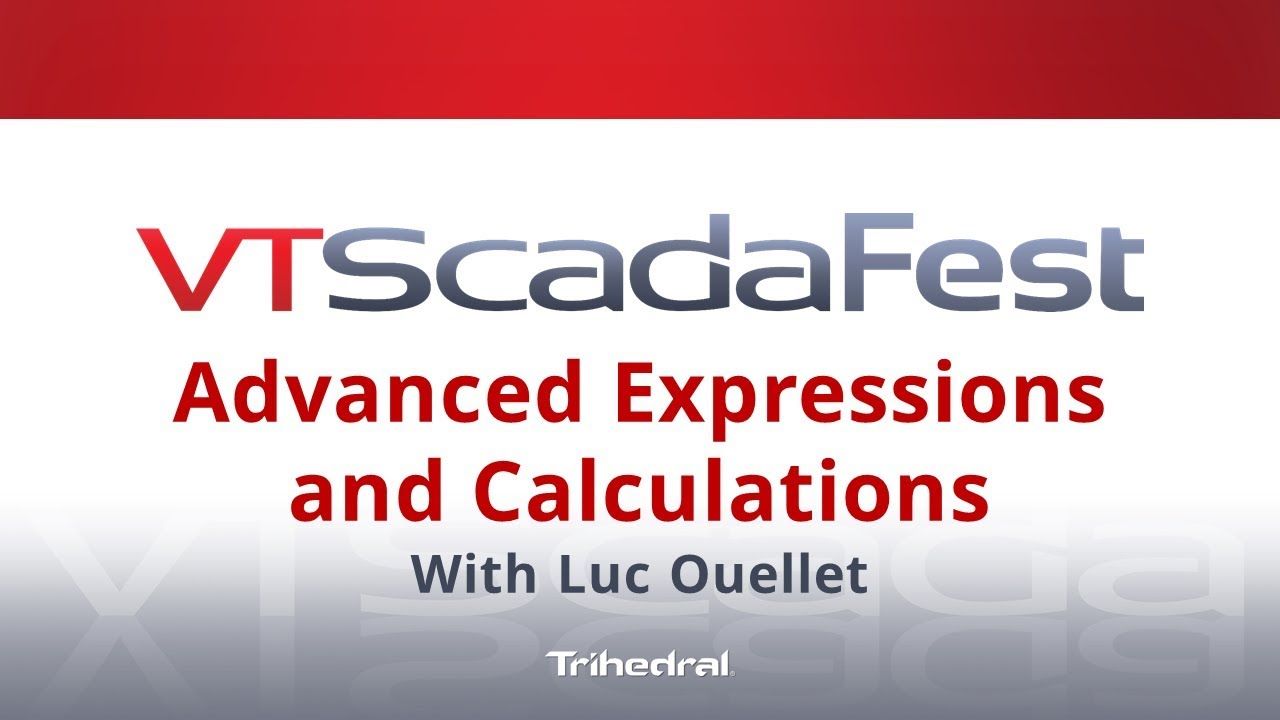 VTScadaFest

Advanced Expressions and Calculations

With Luc Ouellet

Trihedral